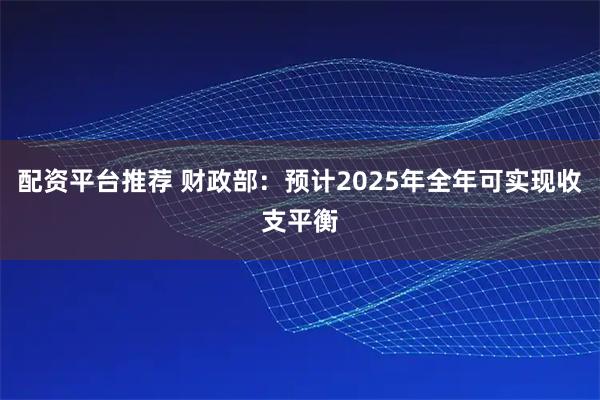 配资平台推荐 财政部：预计2025年全年可实现收支平衡